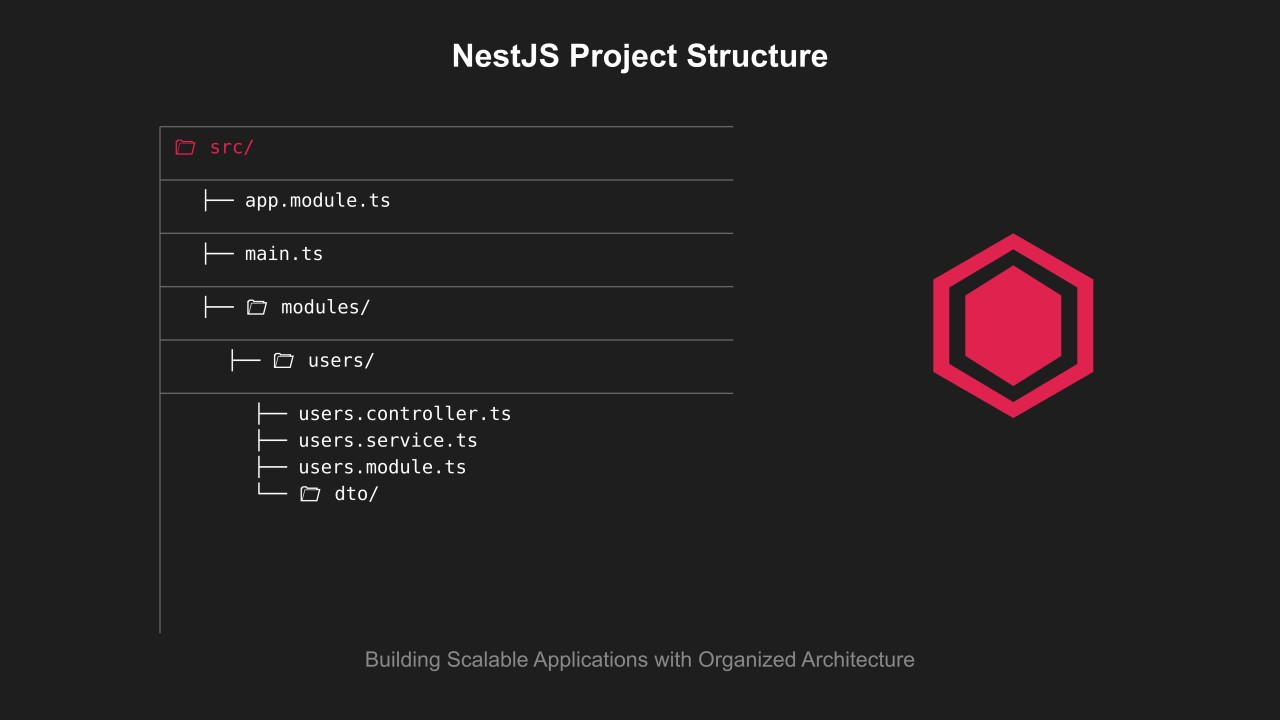 NestJS Project Structure

src/

├── app.module.ts

├── main.ts

├── modules/

├── users/

├── users.controller.ts
├── users.service.ts
├── users.module.ts
└── dto/

Building Scalable Applications with Organized Architecture